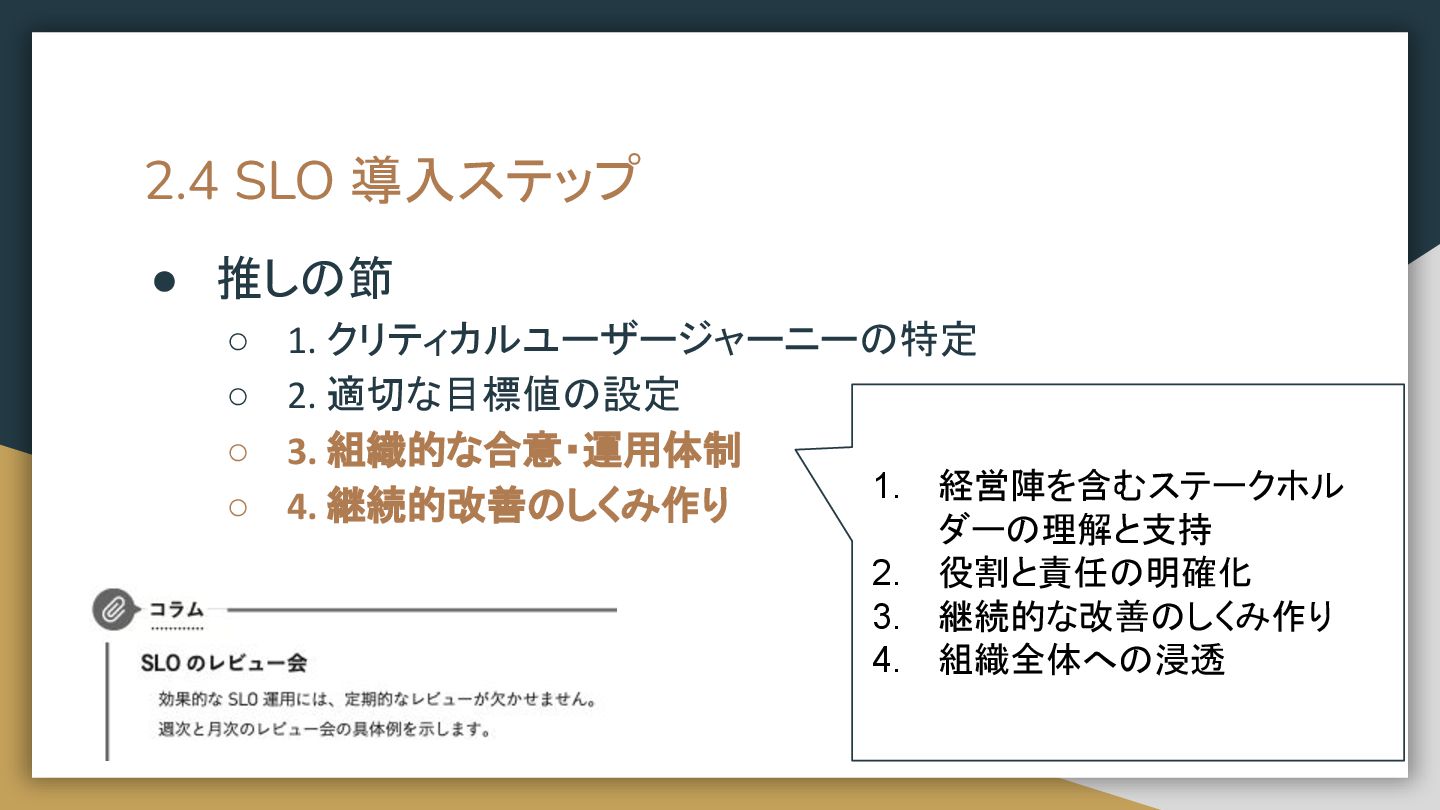 2.4 SLO 導入ステップ

● 推しの節
○ 1. クリティカルユーザージャーニーの特定
○ 2. 適切な目標値の設定
○ 3. 組織的な合意・運用体制
○ 4. 継続的改善のしくみ作り

1. 経営陣を含むステークホルダーの理解と支持
2. 役割と責任の明確化
3. 継続的な改善のしくみ作り
4. 組織全体への浸透

コラム

SLO のレビュー会
効果的な SLO 運用には、定期的なレビューが欠かせません。
週次と月次のレビュー会の具体例を示します。